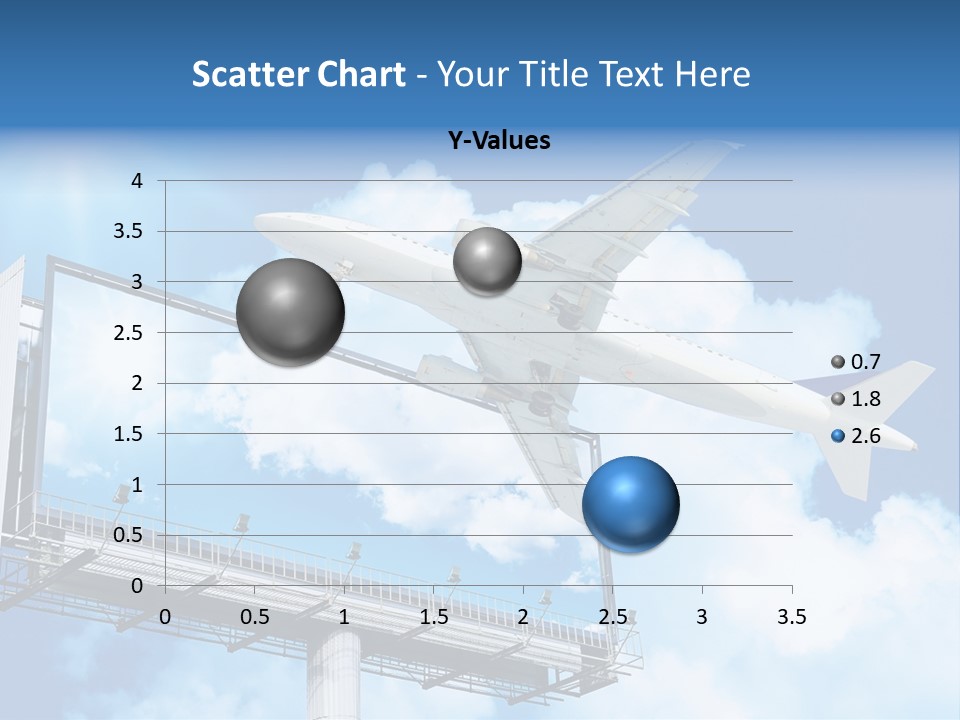 Scatter Chart - Your Title Text Here

Y-Values

4
3.5
3
2.5
2
1.5
1
0.5
0

0 0.5 1 1.5 2 2.5 3 3.5

0.7
1.8
2.6